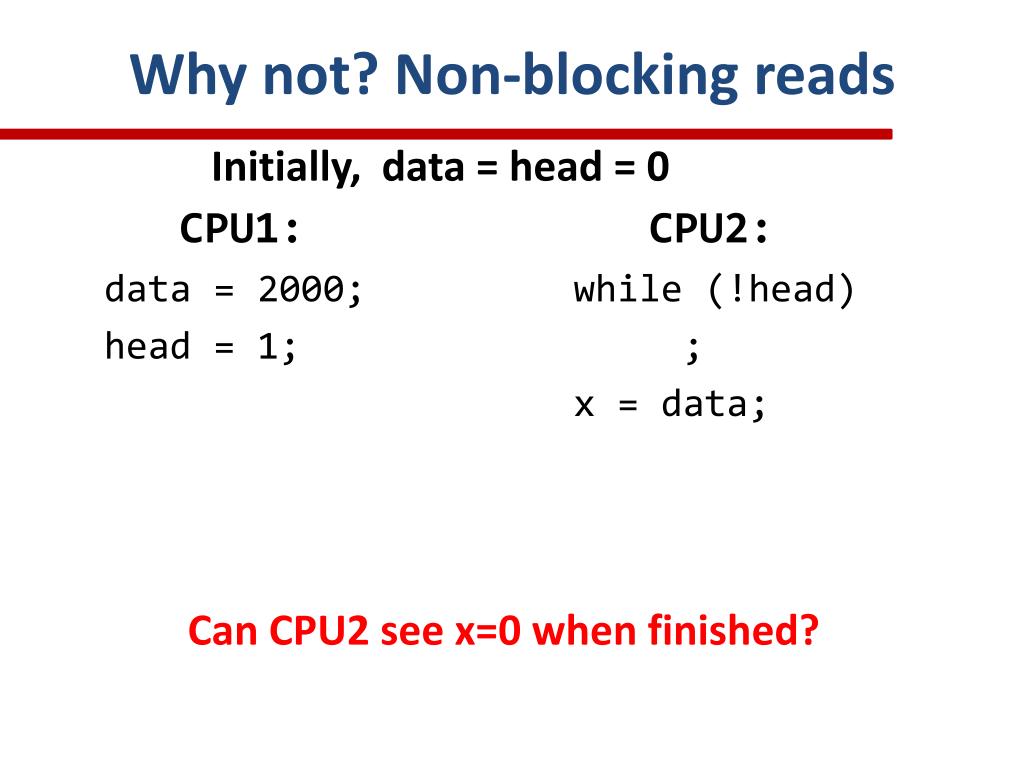 Why not? Non-blocking reads

Initially, data = head = 0

CPU1:

data = 2000;
head = 1;

CPU2:

while (!head)
;
x = data;

Can CPU2 see x=0 when finished?